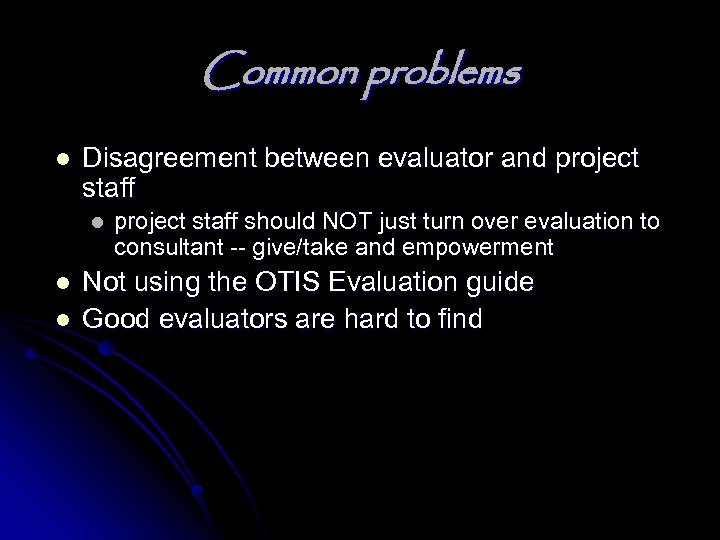 Common problems

- Disagreement between evaluator and project staff
  - project staff should NOT just turn over evaluation to consultant -- give/take and empowerment
- Not using the OTIS Evaluation guide
- Good evaluators are hard to find